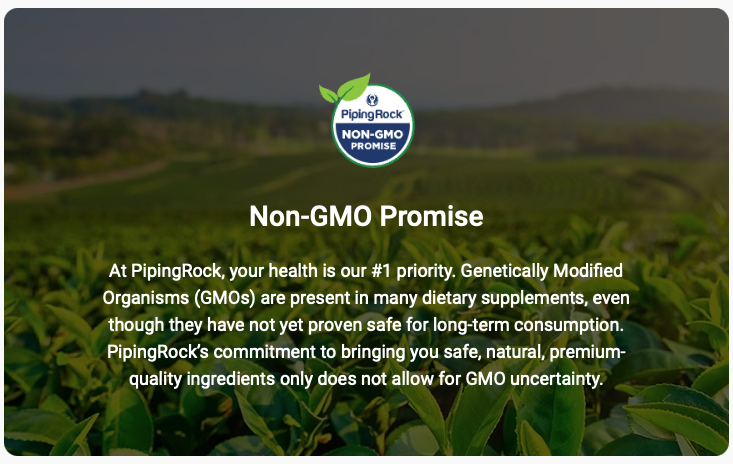 PipingRock
NON-GMO
PROMISE

Non-GMO Promise

At PipingRock, your health is our #1 priority. Genetically Modified Organisms (GMOs) are present in many dietary supplements, even though they have not yet proven safe for long-term consumption. PipingRock's commitment to bringing you safe, natural, premium-quality ingredients only does not allow for GMO uncertainty.